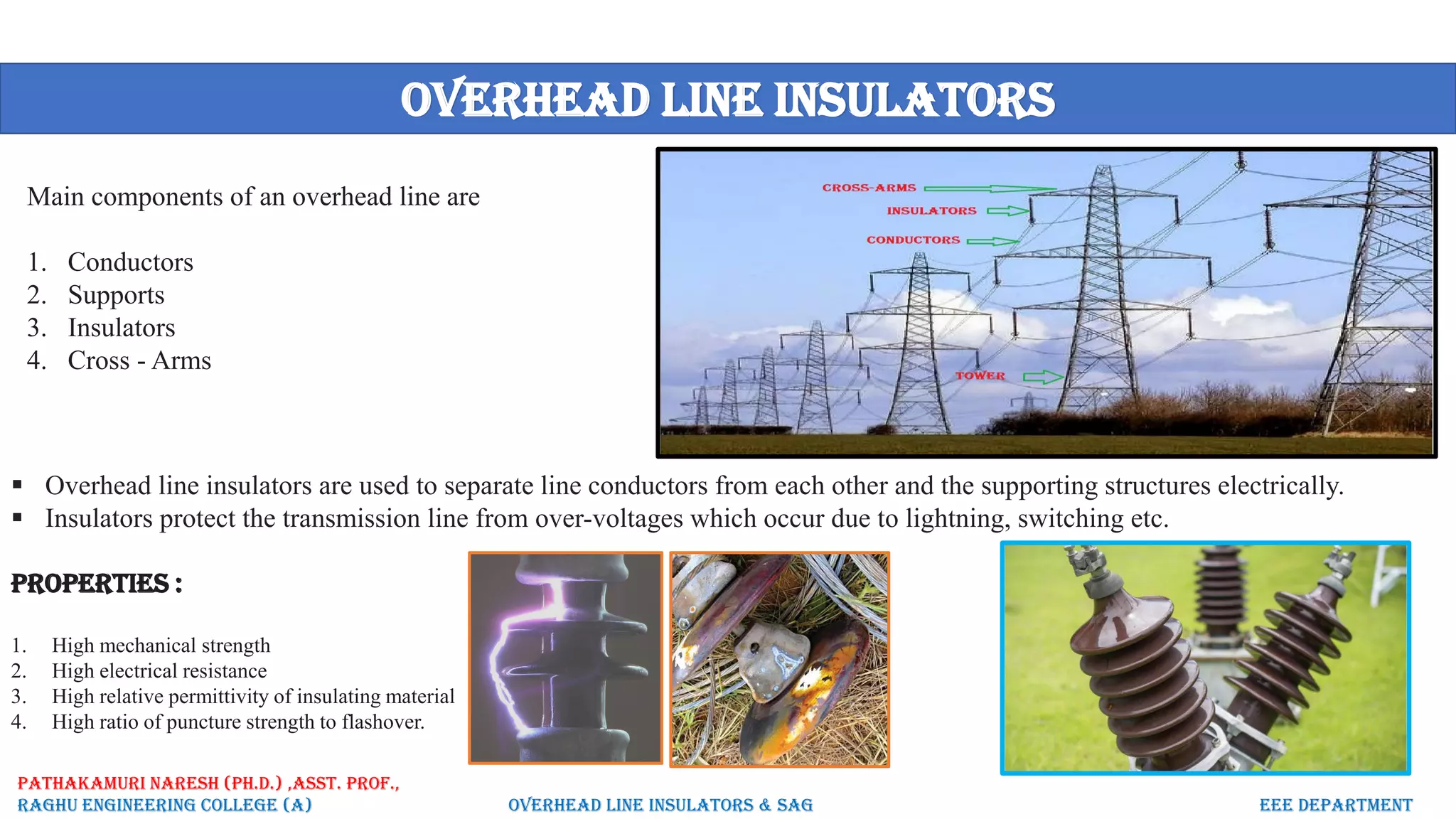 OVERHEAD LINE INSULATORS

Main components of an overhead line are

1. Conductors
2. Supports
3. Insulators
4. Cross - Arms

CROSS-ARMS
INSULATORS
CONDUCTORS
TOWER

▪ Overhead line insulators are used to separate line conductors from each other and the supporting structures electrically.
▪ Insulators protect the transmission line from over-voltages which occur due to lightning, switching etc.

PROPERTIES :

1. High mechanical strength
2. High electrical resistance
3. High relative permittivity of insulating material
4. High ratio of puncture strength to flashover.

PATHAKAMURI NARESH (PH.D.) ,ASST. PROF.,
RAGHU ENGINEERING COLLEGE (A)

OVERHEAD LINE INSULATORS & SAG

EEE DEPARTMENT